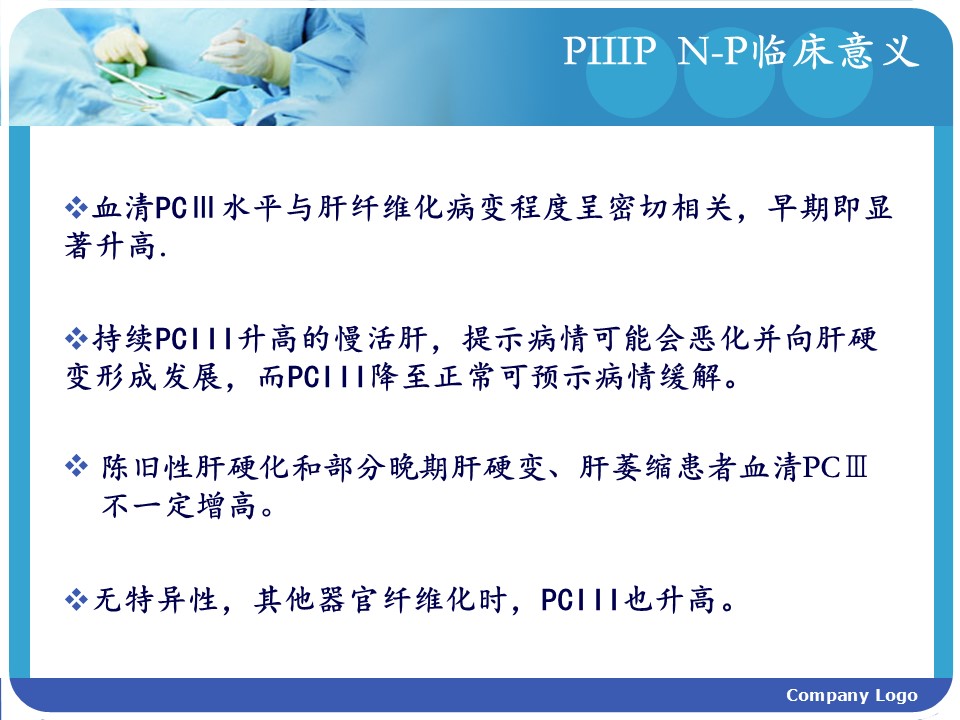 PIIIP N-P临床意义

❖血清PCⅢ水平与肝纤维化病变程度呈密切相关，早期即显著升高.

❖持续PCIII升高的慢活肝，提示病情可能会恶化并向肝硬变形成发展，而PCIII降至正常可预示病情缓解。

❖ 陈旧性肝硬化和部分晚期肝硬变、肝萎缩患者血清PCⅢ不一定增高。

❖无特异性，其他器官纤维化时，PCIII也升高。

Company Logo